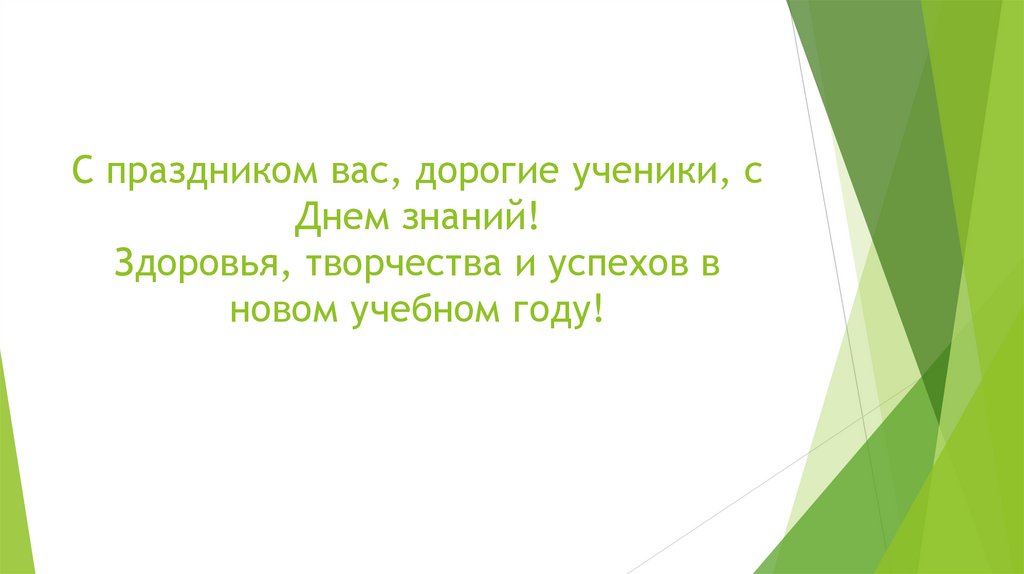 С праздником вас, дорогие ученики, с Днем знаний!
Здоровья, творчества и успехов в новом учебном году!